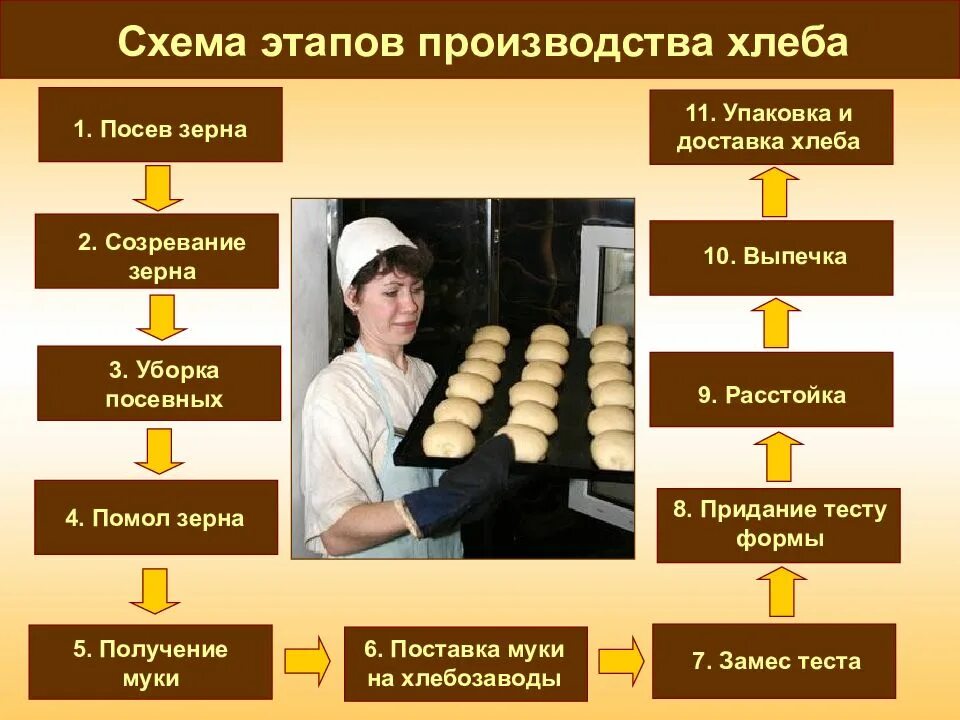 Схема этапов производства хлеба

1. Посев зерна

2. Созревание зерна

3. Уборка посевных

4. Помол зерна

5. Получение муки

6. Поставка муки на хлебозаводы

7. Замес теста

8. Придание тесту формы

9. Расстойка

10. Выпечка

11. Упаковка и доставка хлеба